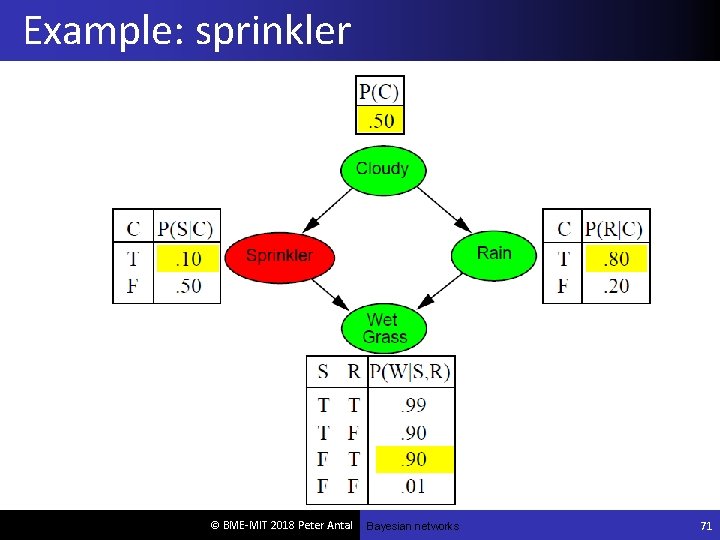 Example: sprinkler

| P(C) |
|---|
| .50 |

Cloudy

| C | P(S\|C) |
|---|---|
| T | .10 |
| F | .50 |

Sprinkler

Rain

| C | P(R\|C) |
|---|---|
| T | .80 |
| F | .20 |

Wet Grass

| S | R | P(W\|S,R) |
|---|---|---|
| T | T | .99 |
| T | F | .90 |
| F | T | .90 |
| F | F | .01 |

© BME-MIT 2018 Peter Antal

Bayesian networks

71